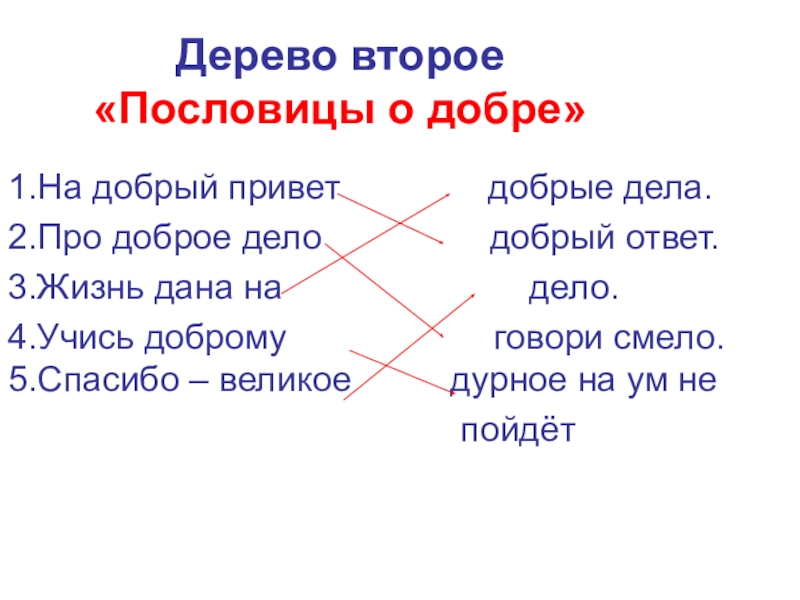 Дерево второе
«Пословицы о добре»

1.На добрый привет добрые дела.
2.Про доброе дело добрый ответ.
3.Жизнь дана на дело.
4.Учись доброму говори смело.
5.Спасибо – великое дурное на ум не пойдёт